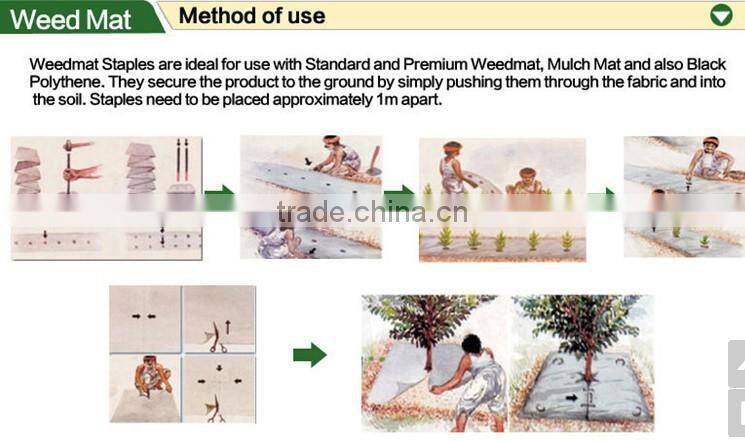 Weed Mat
Method of use

Weedmat Staples are ideal for use with Standard and Premium Weedmat, Mulch Mat and also Black Polythene. They secure the product to the ground by simply pushing them through the fabric and into the soil. Staples need to be placed approximately 1m apart.

trade.china.cn